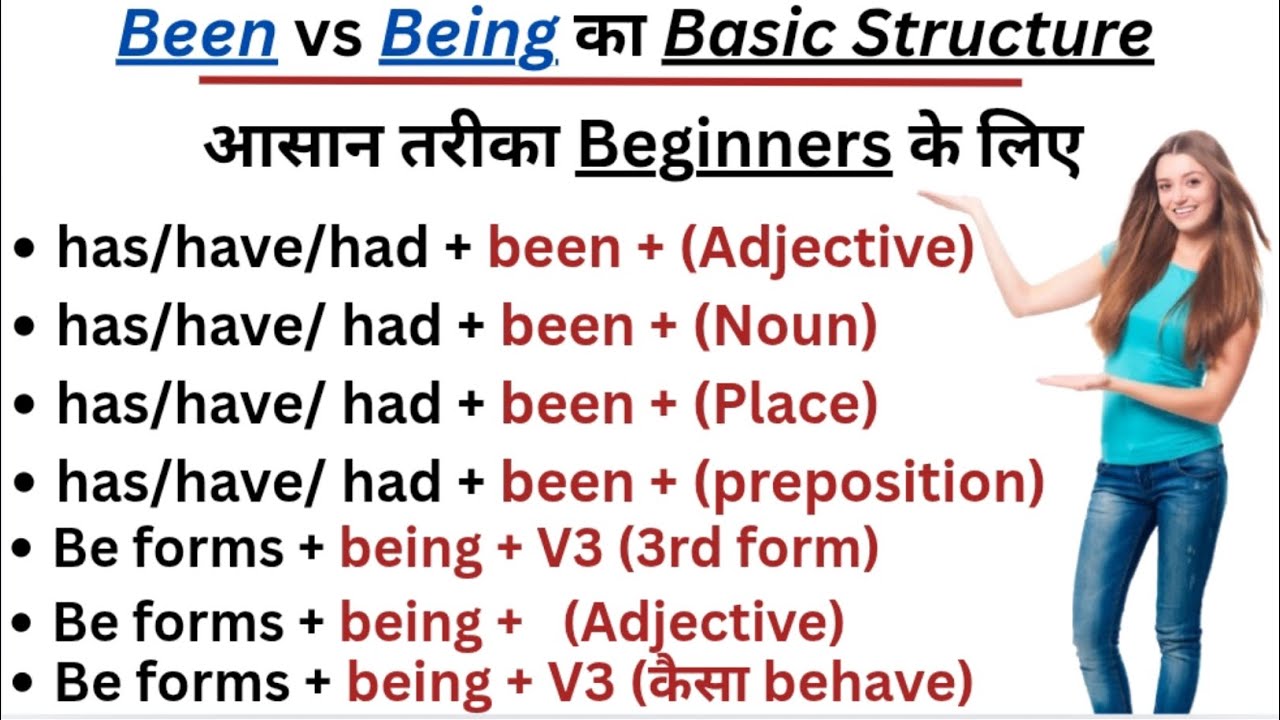 Been vs Being का Basic Structure

आसान तरीका Beginners के लिए

• has/have/had + been + (Adjective)
• has/have/ had + been + (Noun)
• has/have/ had + been + (Place)
• has/have/ had + been + (preposition)
• Be forms + being + V3 (3rd form)
• Be forms + being + (Adjective)
• Be forms + being + V3 (कैसा behave)